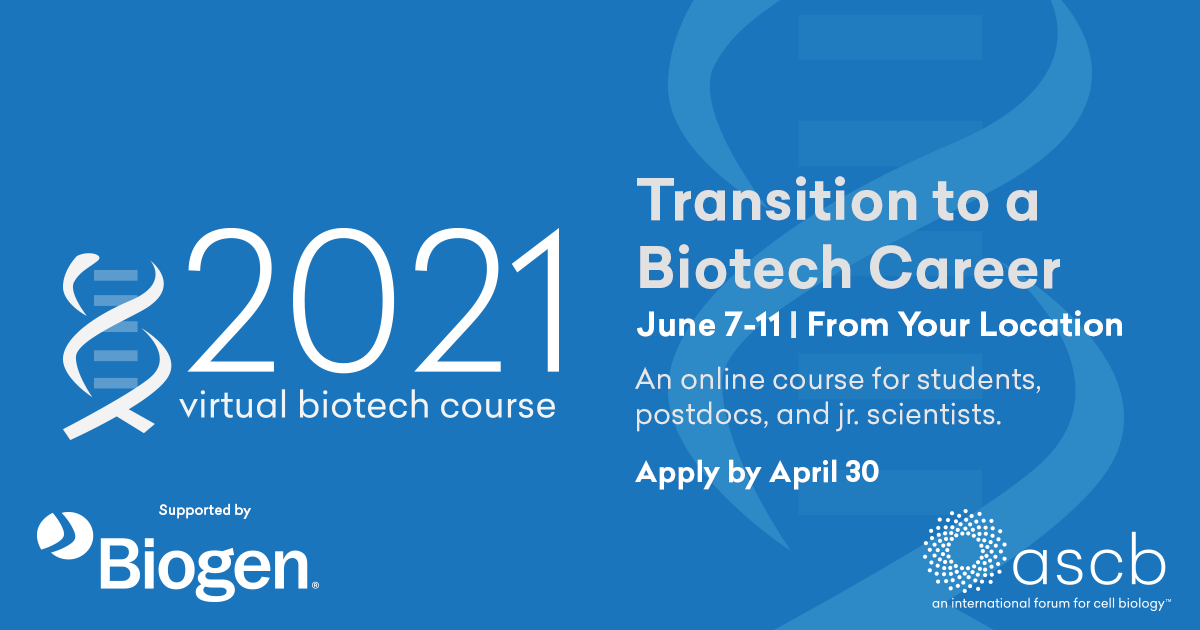 2021
virtual biotech course

Transition to a Biotech Career

June 7-11 | From Your Location

An online course for students, postdocs, and jr. scientists.

Apply by April 30

Supported by

Biogen®

ascb
an international forum for cell biology™